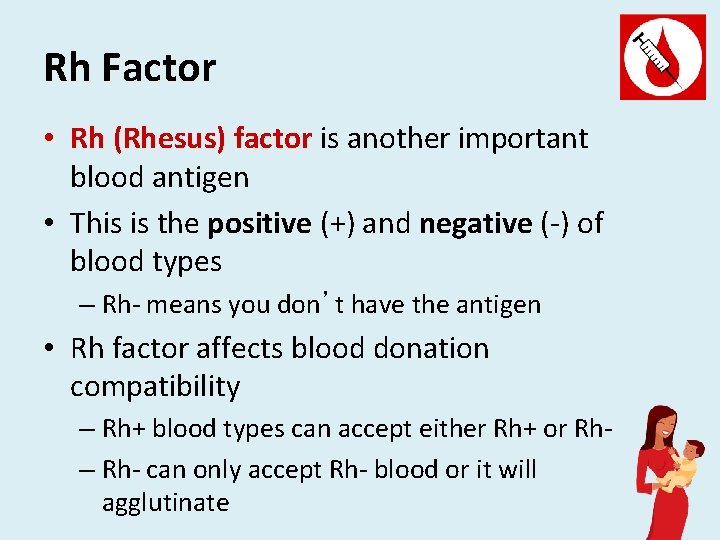 Rh Factor

• Rh (Rhesus) factor is another important blood antigen

• This is the positive (+) and negative (-) of blood types

– Rh- means you don’t have the antigen

• Rh factor affects blood donation compatibility

– Rh+ blood types can accept either Rh+ or Rh-

– Rh- can only accept Rh- blood or it will agglutinate